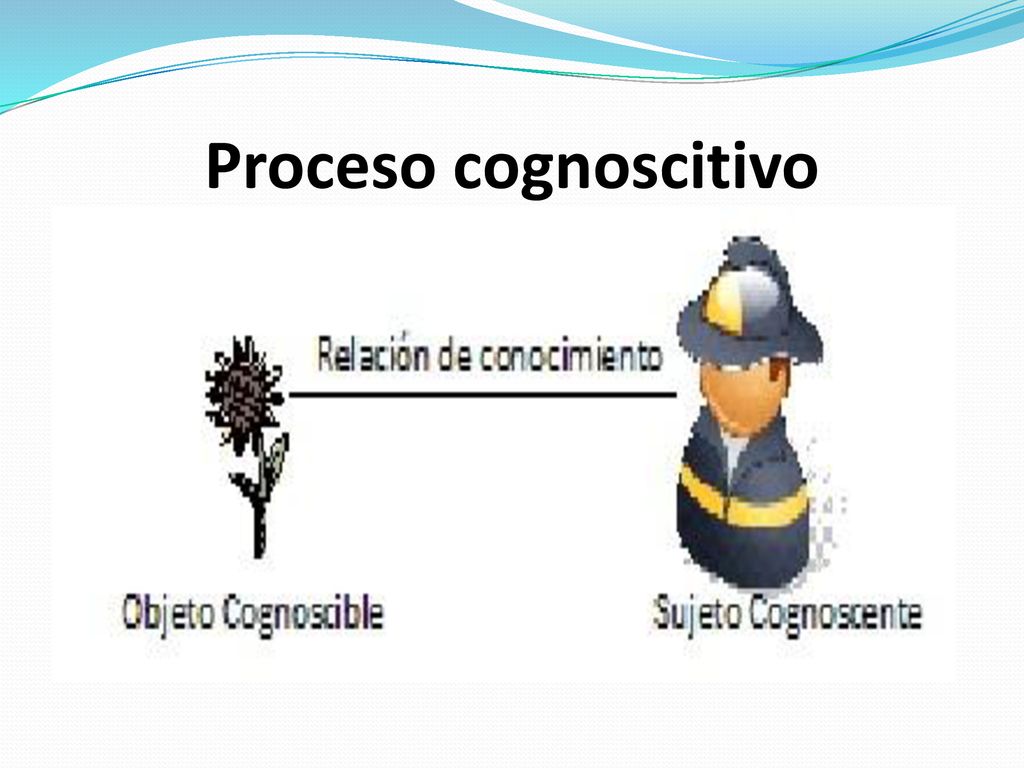 Proceso cognoscitivo

Relación de conocimiento

Objeto Cognoscible

Sujeto Cognoscente